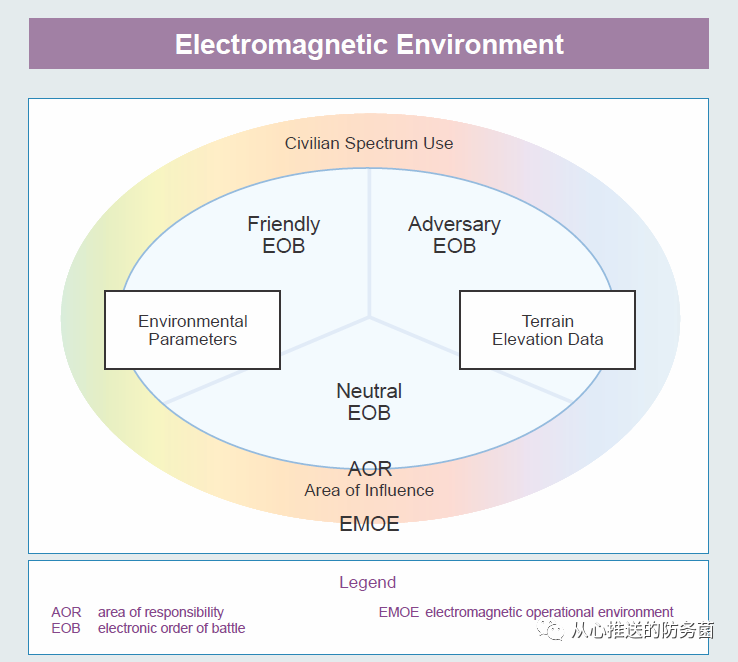 Electromagnetic Environment

Civilian Spectrum Use

Friendly EOB

Adversary EOB

Environmental Parameters

Terrain Elevation Data

Neutral EOB

AOR
Area of Influence

EMOE

Legend

AOR area of responsibility
EOB electronic order of battle

EMOE electromagnetic operational environment

从心推送的防务菌